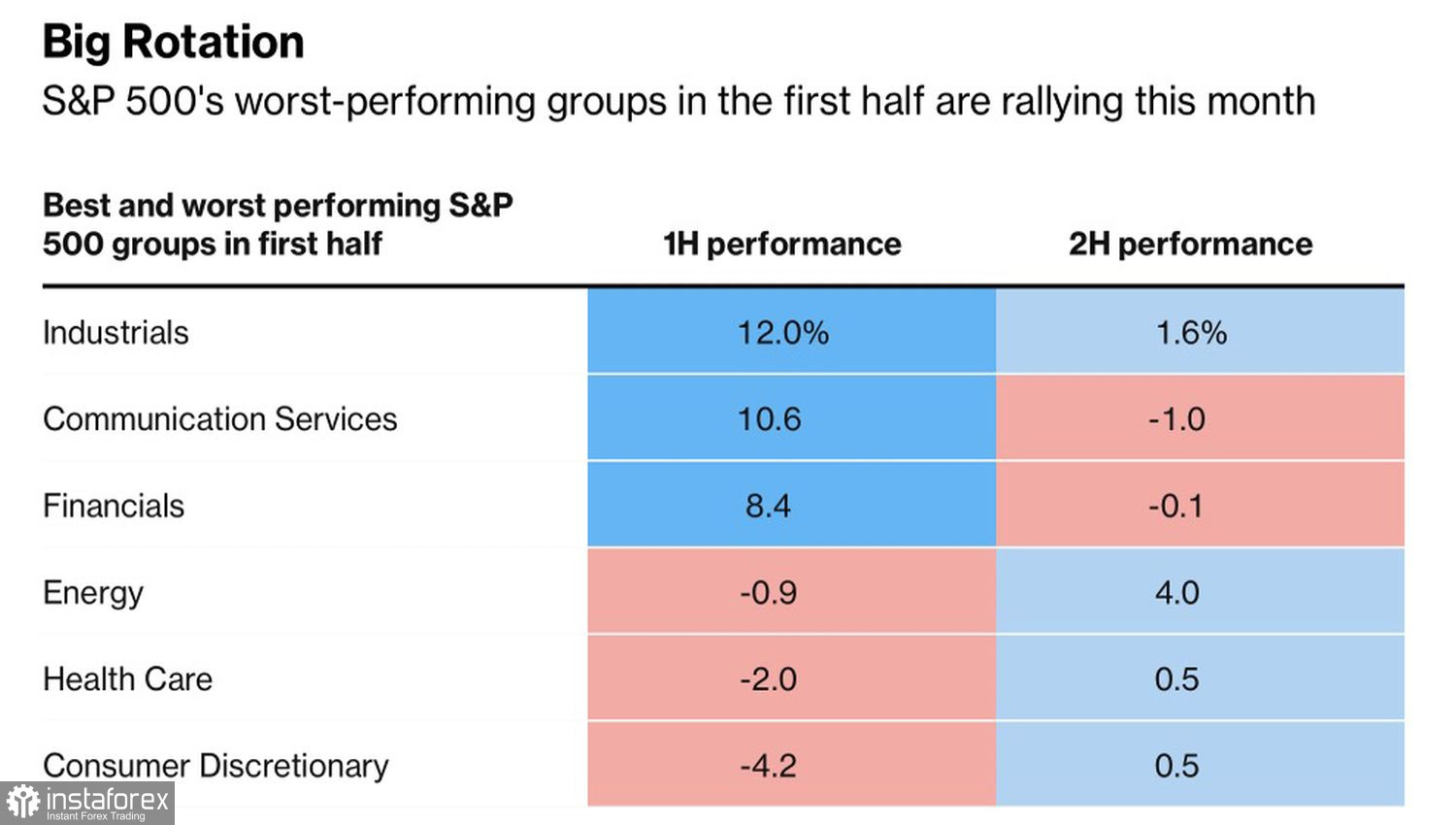 Big Rotation

S&P 500's worst-performing groups in the first half are rallying this month

| Best and worst performing S&P 500 groups in first half | 1H performance | 2H performance |
|---|---|---|
| Industrials | 12.0% | 1.6% |
| Communication Services | 10.6 | -1.0 |
| Financials | 8.4 | -0.1 |
| Energy | -0.9 | 4.0 |
| Health Care | -2.0 | 0.5 |
| Consumer Discretionary | -4.2 | 0.5 |

instaforex
Instant Forex Trading